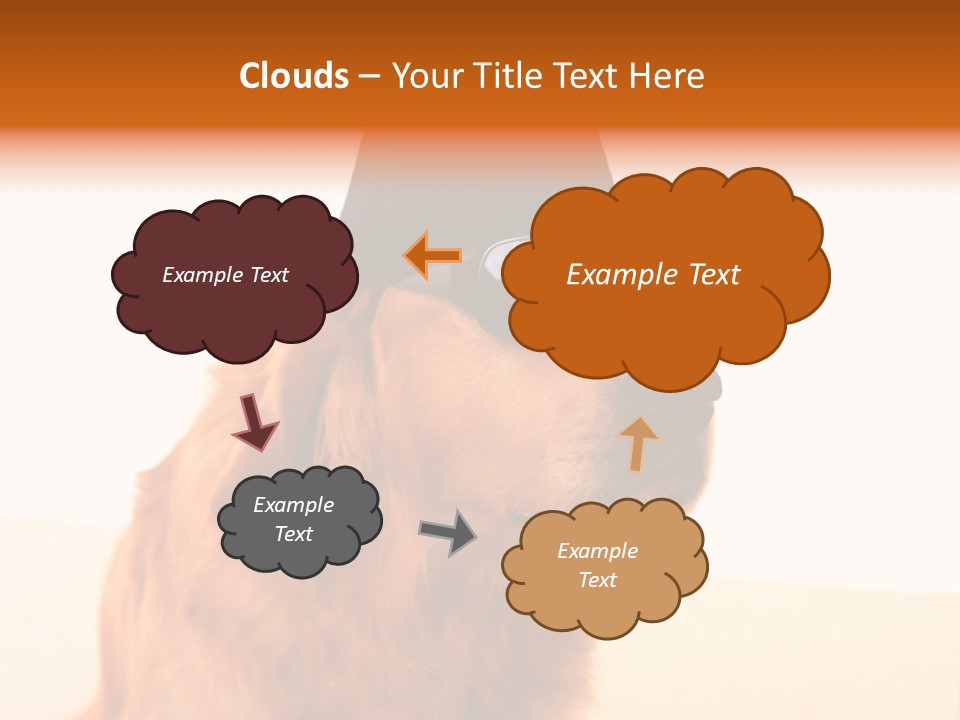 Clouds – Your Title Text Here

Example Text

Example Text

Example Text

Example Text